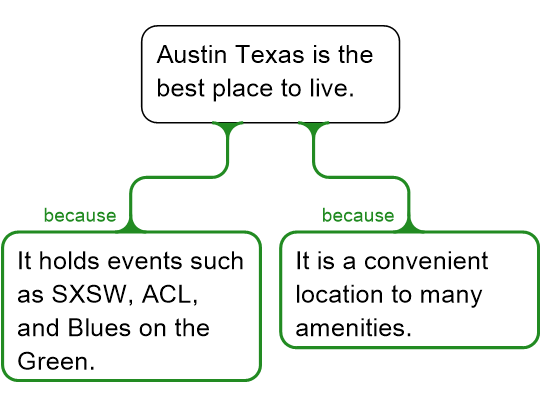 Austin Texas is the best place to live.

because

It holds events such as SXSW, ACL, and Blues on the Green.

because

It is a convenient location to many amenities.